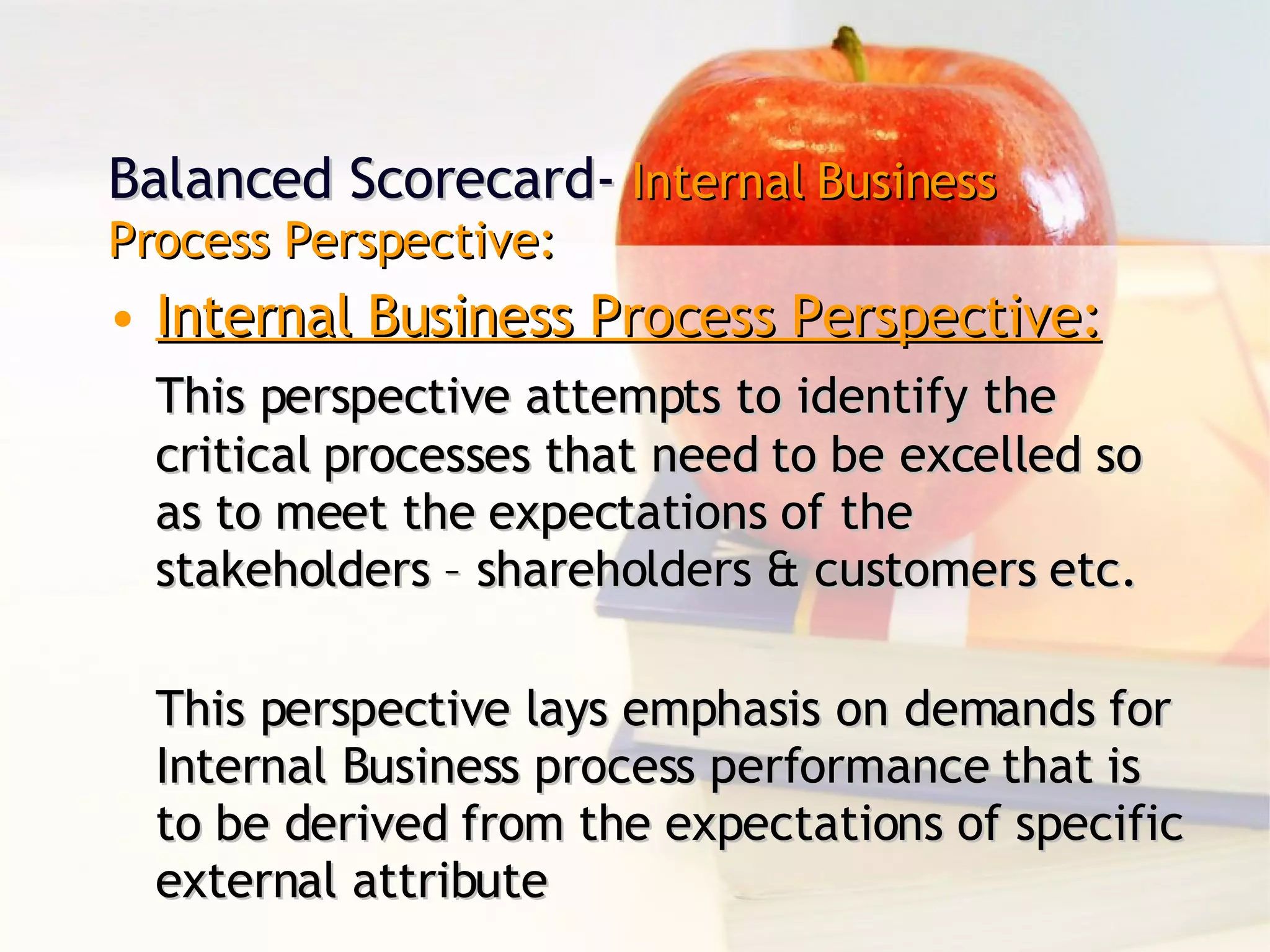 Balanced Scorecard- Internal Business Process Perspective:

• Internal Business Process Perspective:

This perspective attempts to identify the critical processes that need to be excelled so as to meet the expectations of the stakeholders – shareholders & customers etc.

This perspective lays emphasis on demands for Internal Business process performance that is to be derived from the expectations of specific external attribute